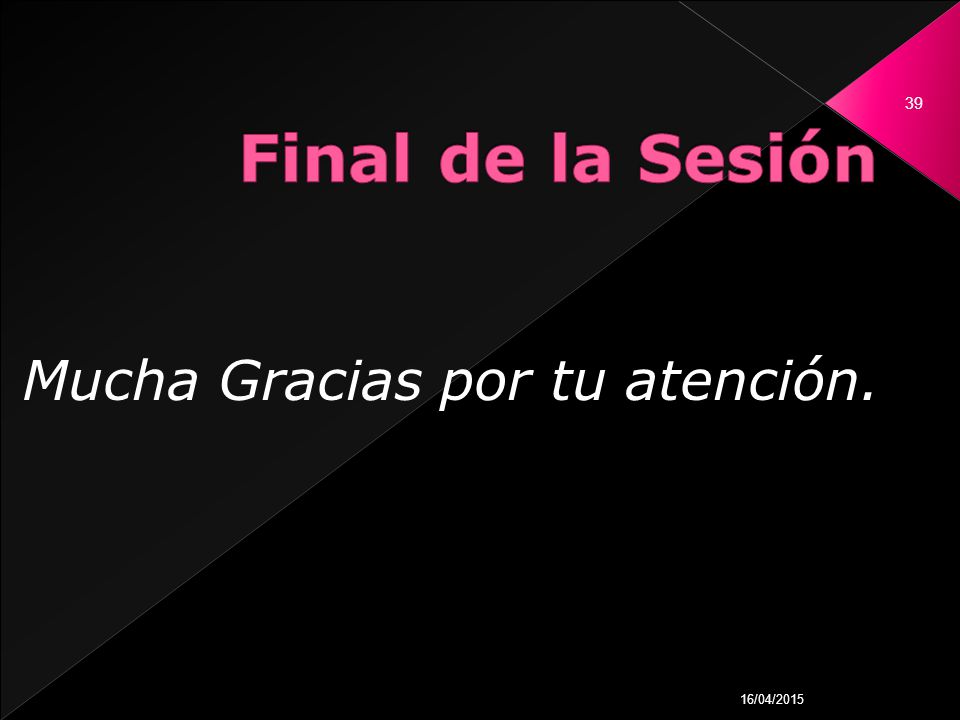 39

Final de la Sesión

Mucha Gracias por tu atención.

16/04/2015